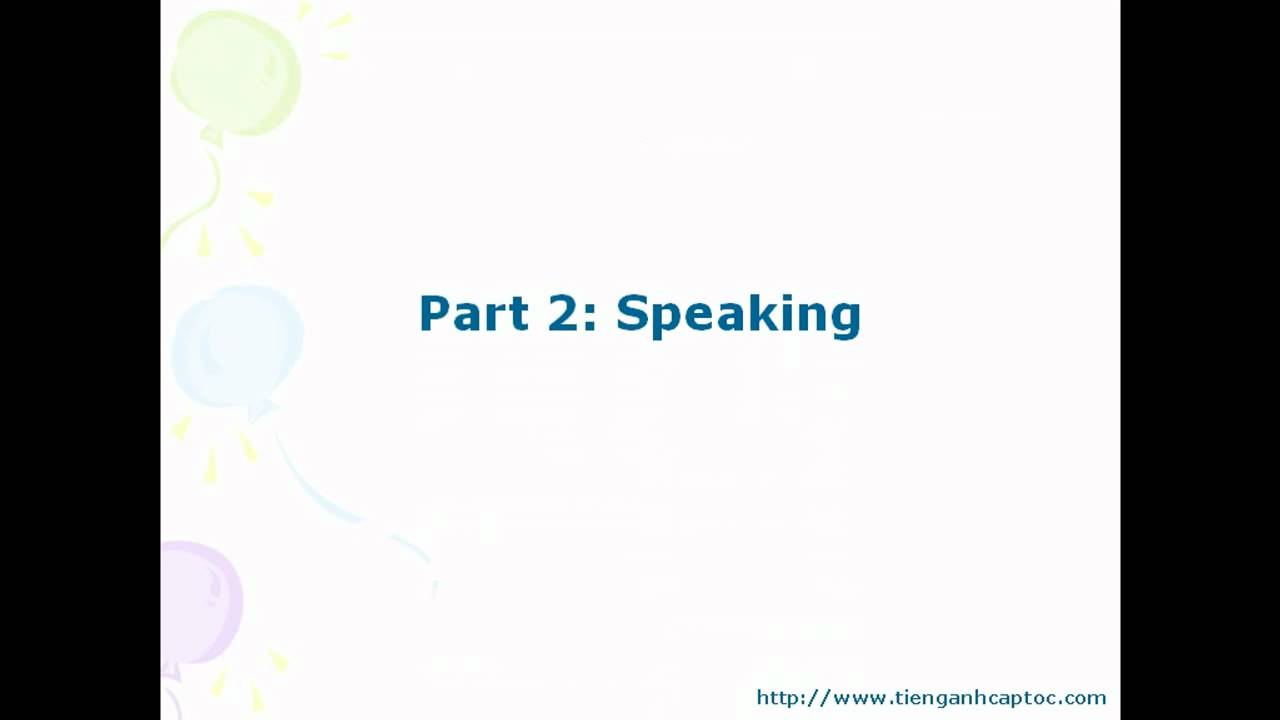 Part 2: Speaking

http://www.tienganhcaptoc.com